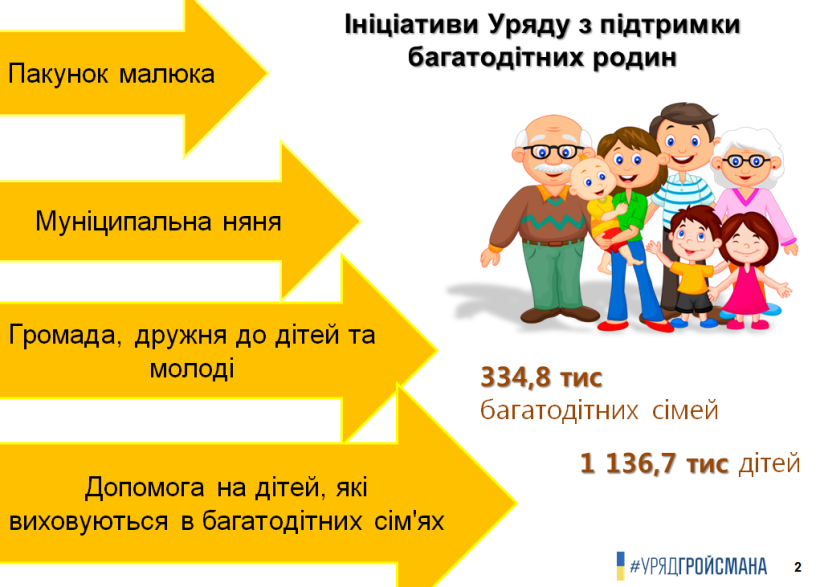 Ініціативи Уряду з підтримки багатодітних родин

Пакунок малюка

Муніципальна няня

Громада, дружня до дітей та молоді

Допомога на дітей, які виховуються в багатодітних сім'ях

334,8 тис багатодітних сімей

1 136,7 тис дітей

#УРЯДГРОЙСМАНА

2